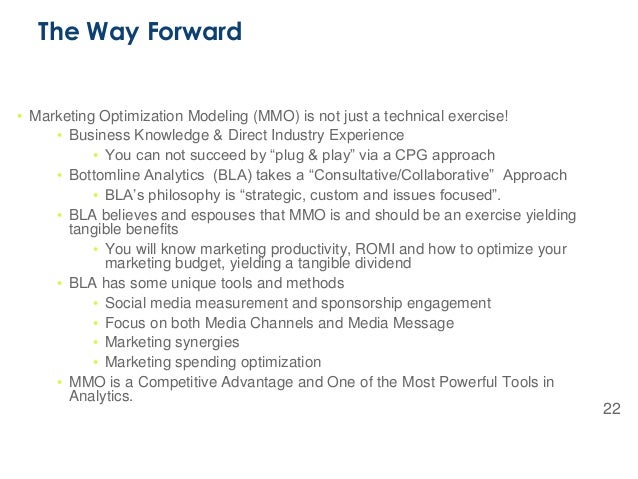 The Way Forward

• Marketing Optimization Modeling (MMO) is not just a technical exercise!
  • Business Knowledge & Direct Industry Experience
    • You can not succeed by “plug & play” via a CPG approach
  • Bottomline Analytics (BLA) takes a “Consultative/Collaborative” Approach
    • BLA’s philosophy is “strategic, custom and issues focused”.
  • BLA believes and espouses that MMO is and should be an exercise yielding tangible benefits
    • You will know marketing productivity, ROMI and how to optimize your marketing budget, yielding a tangible dividend
  • BLA has some unique tools and methods
    • Social media measurement and sponsorship engagement
    • Focus on both Media Channels and Media Message
    • Marketing synergies
    • Marketing spending optimization
  • MMO is a Competitive Advantage and One of the Most Powerful Tools in Analytics.

22